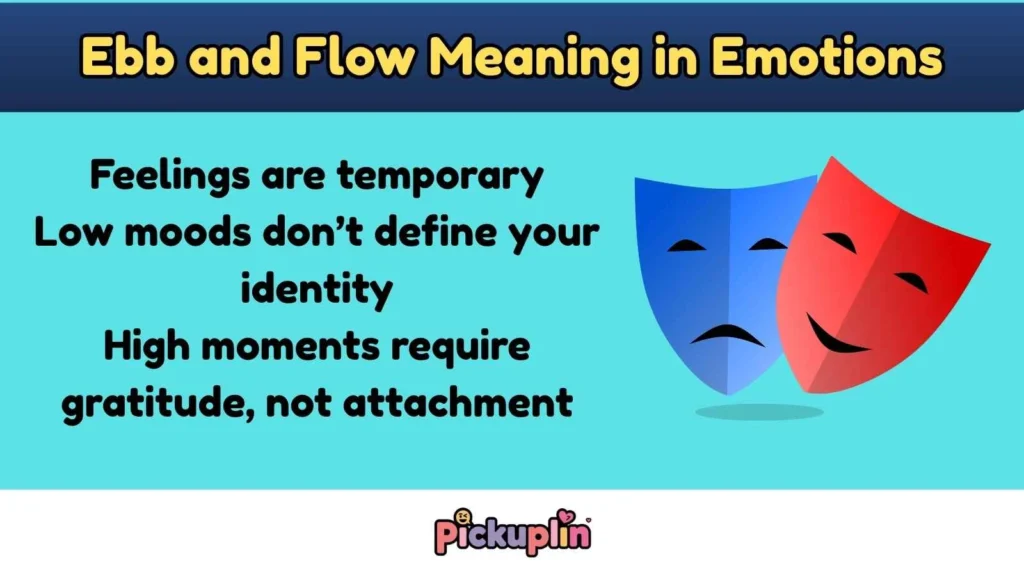 Ebb and Flow Meaning in Emotions

Feelings are temporary
Low moods don't define your identity
High moments require gratitude, not attachment

Pickuplin